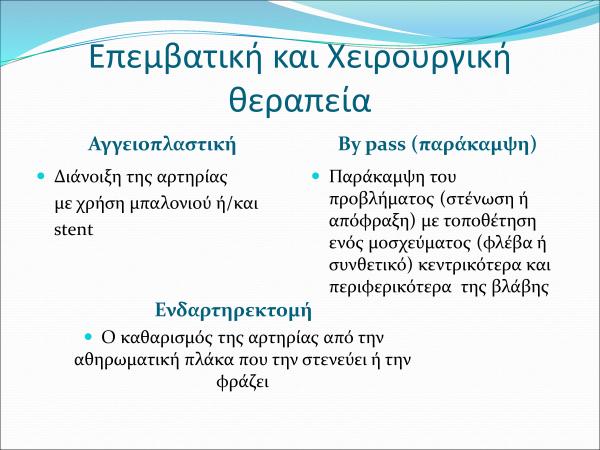 Επεμβατική και Χειρουργική θεραπεία

Αγγειοπλαστική

Διάνοιξη της αρτηρίας με χρήση μπαλονιού ή/και stent

By pass (παράκαμψη)

Παράκαμψη του προβλήματος (στένωση ή απόφραξη) με τοποθέτηση ενός μοσχεύματος (φλέβα ή συνθετικό) κεντρικότερα και περιφερικότερα της βλάβης

Ενδαρτηρεκτομή

Ο καθαρισμός της αρτηρίας από την αθηρωματική πλάκα που την στενεύει ή την φράζει